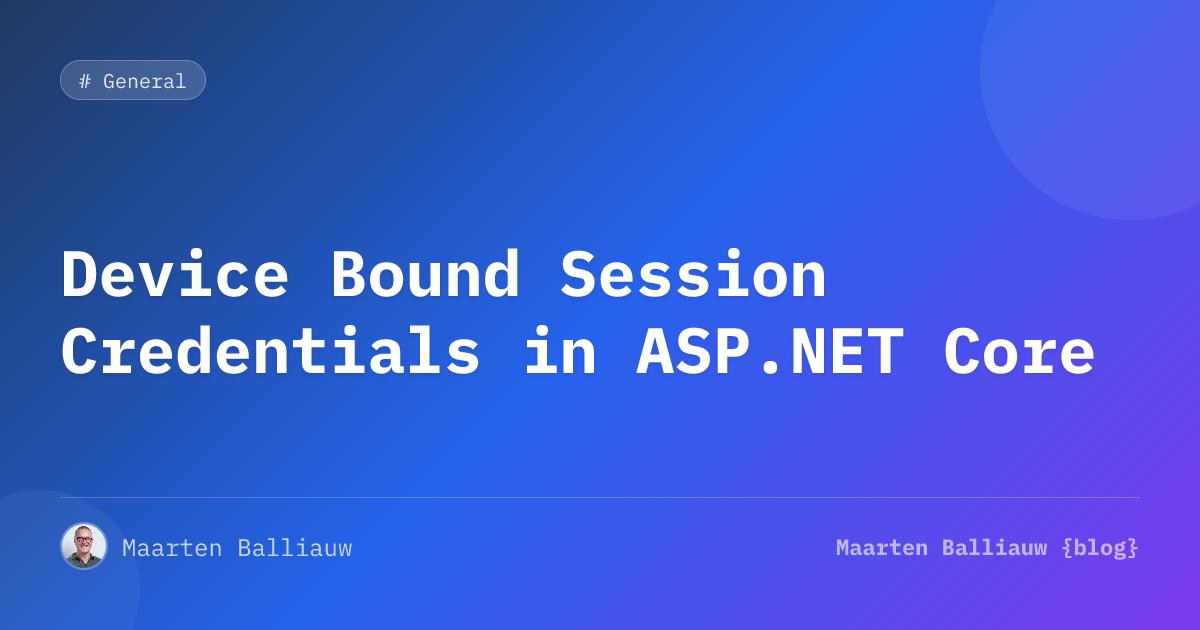 # General

Device Bound Session Credentials in ASP.NET Core

Maarten Balliauw

Maarten Balliauw {blog}